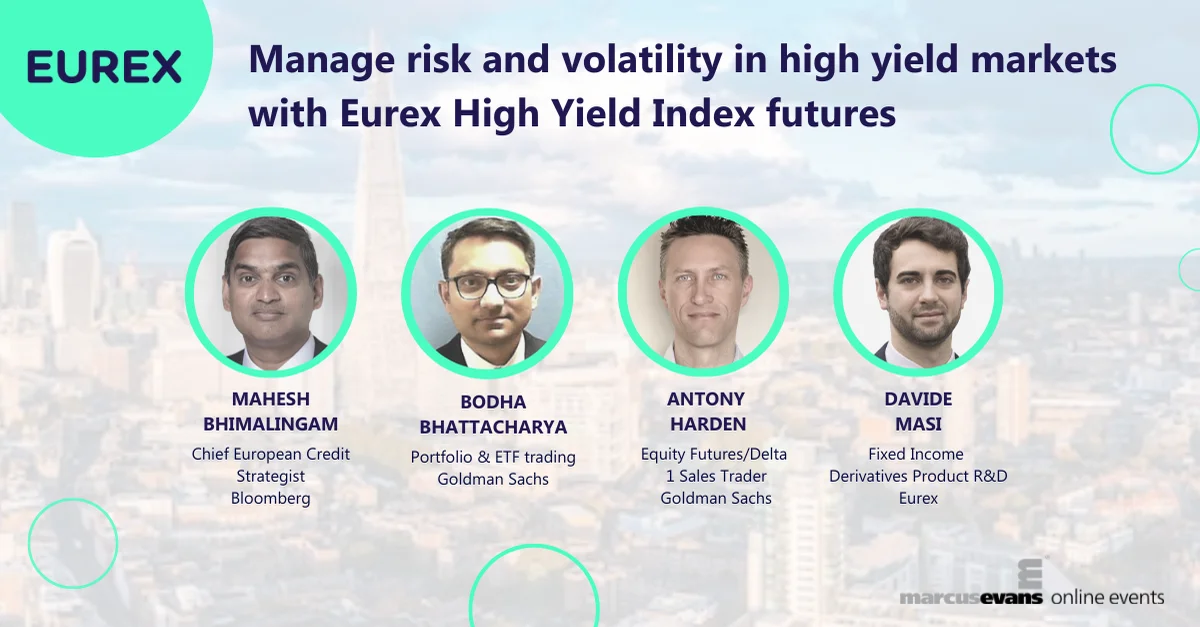 EUREX

Manage risk and volatility in high yield markets with Eurex High Yield Index futures

MAHESH BHIMALINGAM
Chief European Credit Strategist
Bloomberg

BODHA BHATTACHARYA
Portfolio & ETF trading
Goldman Sachs

ANTONY HARDEN
Equity Futures/Delta 1 Sales Trader
Goldman Sachs

DAVIDE MASI
Fixed Income Derivatives Product R&D
Eurex

marcusevans online events